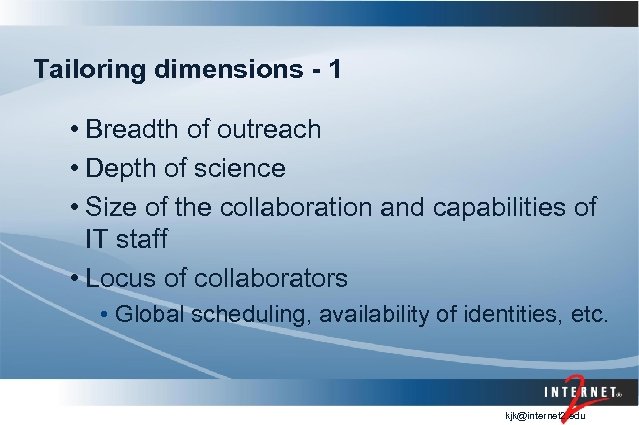 Tailoring dimensions - 1

• Breadth of outreach
• Depth of science
• Size of the collaboration and capabilities of IT staff
• Locus of collaborators
• Global scheduling, availability of identities, etc.

INTERNET 2

kjk@internet2.edu